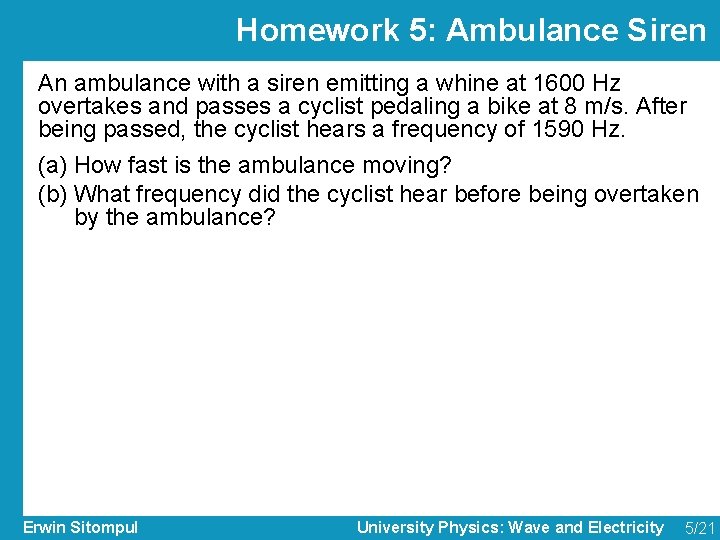 Homework 5: Ambulance Siren

An ambulance with a siren emitting a whine at 1600 Hz overtakes and passes a cyclist pedaling a bike at 8 m/s. After being passed, the cyclist hears a frequency of 1590 Hz.

(a) How fast is the ambulance moving?

(b) What frequency did the cyclist hear before being overtaken by the ambulance?

Erwin Sitompul

University Physics: Wave and Electricity

5/21